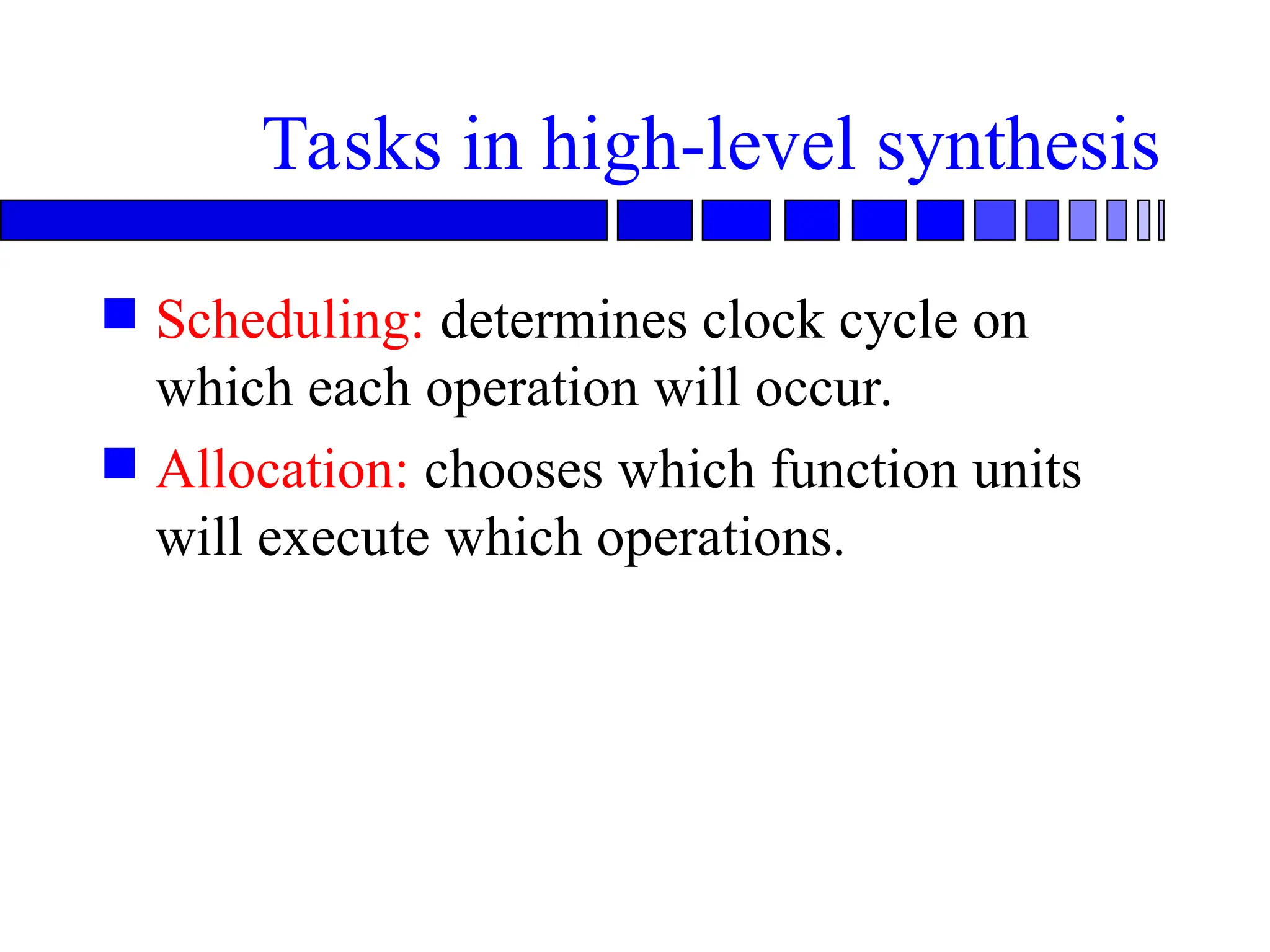 Tasks in high-level synthesis

Scheduling: determines clock cycle on which each operation will occur.

Allocation: chooses which function units will execute which operations.